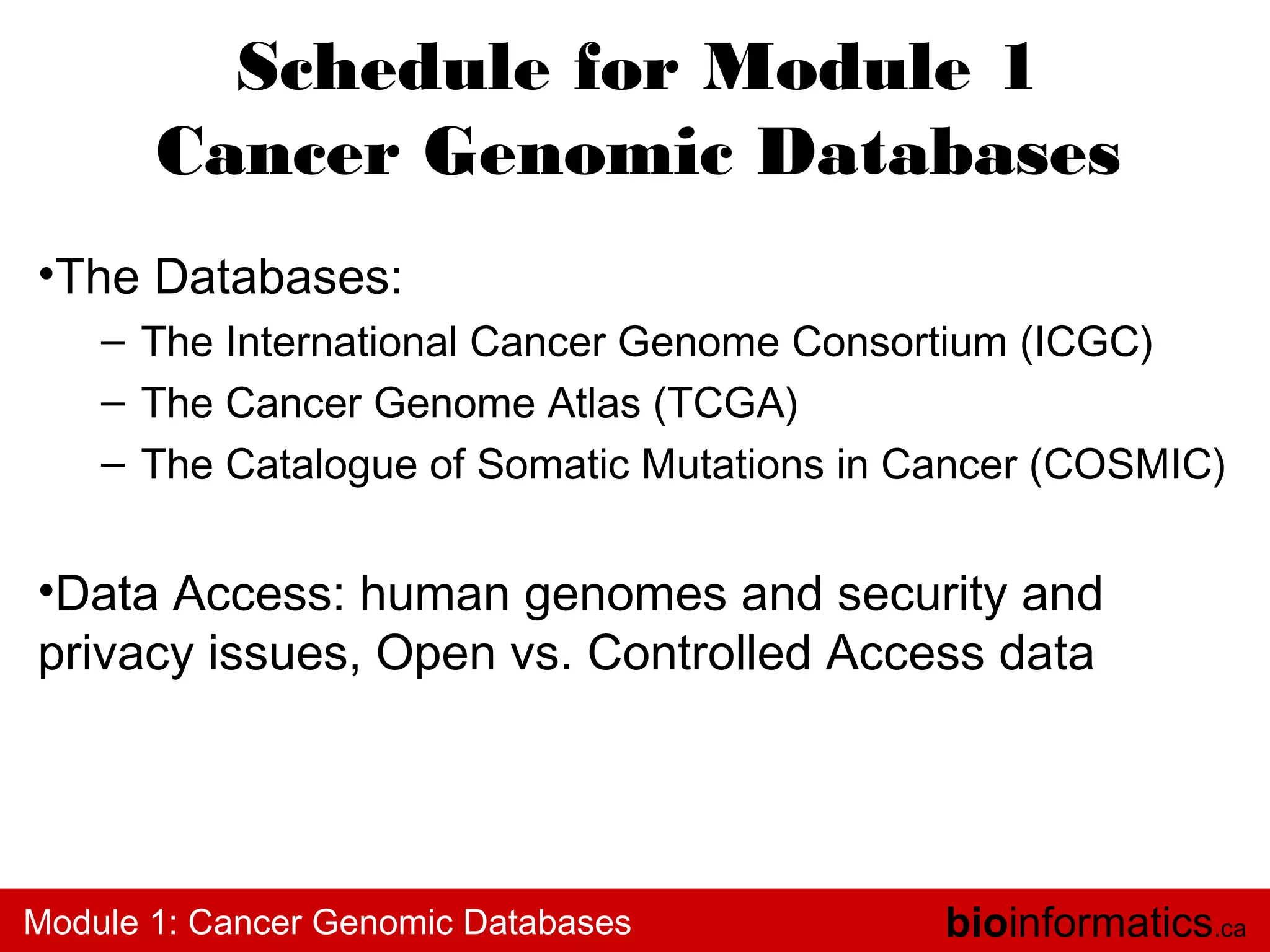 Schedule for Module 1
Cancer Genomic Databases

•The Databases:
– The International Cancer Genome Consortium (ICGC)
– The Cancer Genome Atlas (TCGA)
– The Catalogue of Somatic Mutations in Cancer (COSMIC)

•Data Access: human genomes and security and privacy issues, Open vs. Controlled Access data

Module 1: Cancer Genomic Databases

bioinformatics.ca